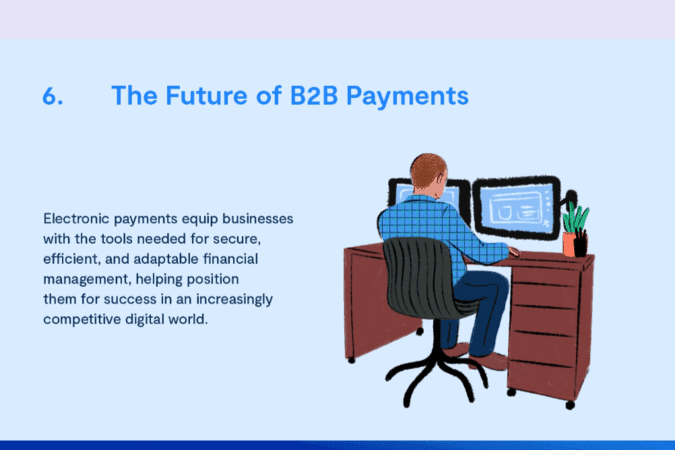 6. The Future of B2B Payments

Electronic payments equip businesses with the tools needed for secure, efficient, and adaptable financial management, helping position them for success in an increasingly competitive digital world.